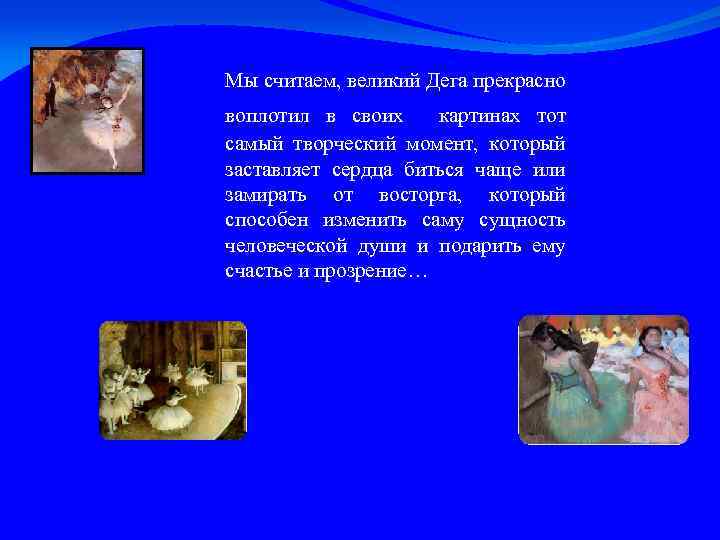 Мы считаем, великий Дега прекрасно воплотил в своих картинах тот самый творческий момент, который заставляет сердца биться чаще или замирать от восторга, который способен изменить саму сущность человеческой души и подарить ему счастье и прозрение…